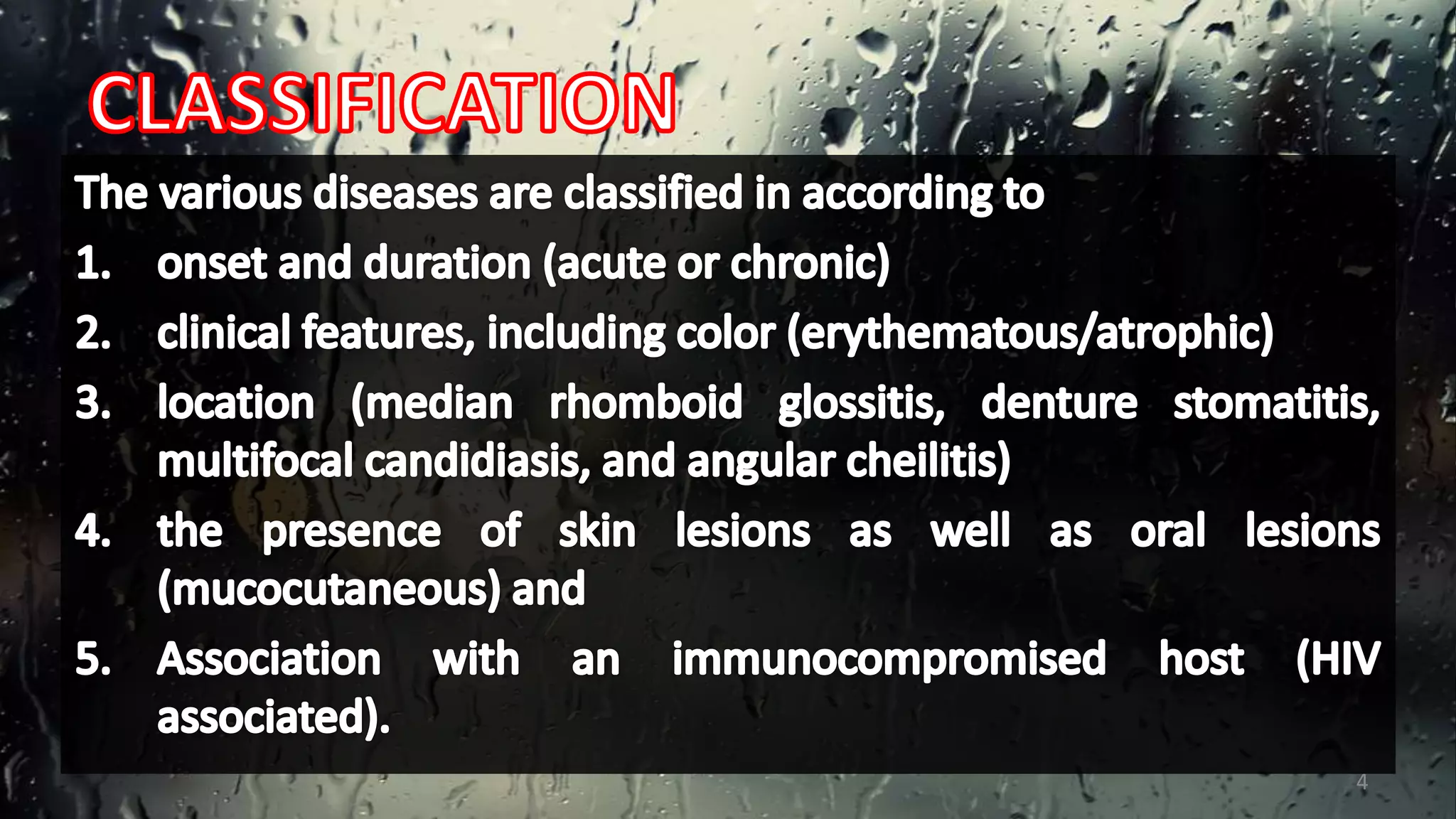 CLASSIFICATION

The various diseases are classified in according to

1. onset and duration (acute or chronic)

2. clinical features, including color (erythematous/atrophic)

3. location (median rhomboid glossitis, denture stomatitis, multifocal candidiasis, and angular cheilitis)

4. the presence of skin lesions as well as oral lesions (mucocutaneous) and

5. Association with an immunocompromised host (HIV associated).

4